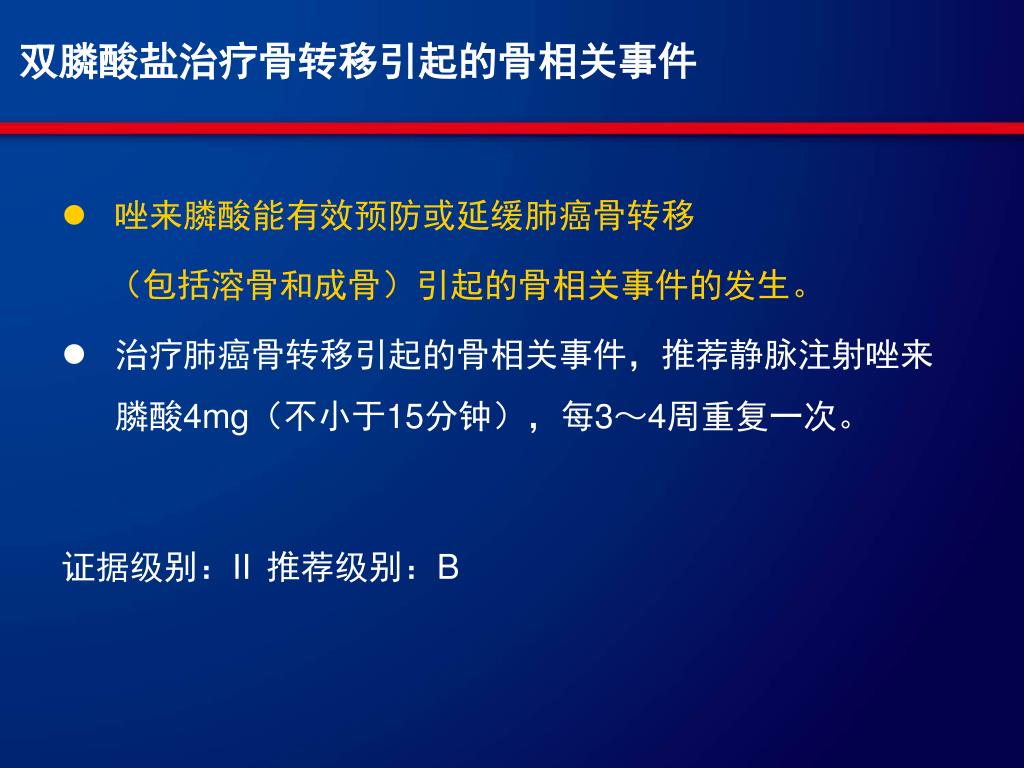 双膦酸盐治疗骨转移引起的骨相关事件

● 唑来膦酸能有效预防或延缓肺癌骨转移（包括溶骨和成骨）引起的骨相关事件的发生。

● 治疗肺癌骨转移引起的骨相关事件，推荐静脉注射唑来膦酸4mg（不小于15分钟），每3～4周重复一次。

证据级别：II 推荐级别：B